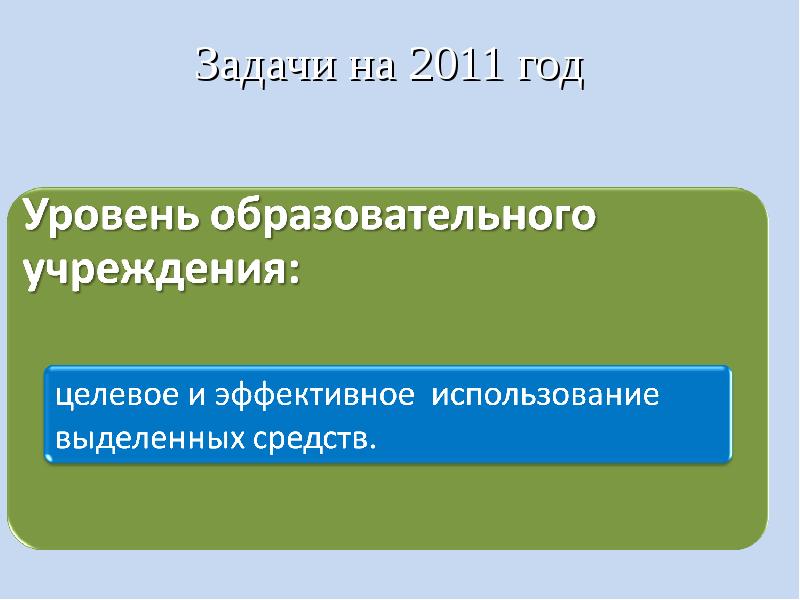 Задачи на 2011 год

Уровень образовательного учреждения:

целевое и эффективное использование выделенных средств.